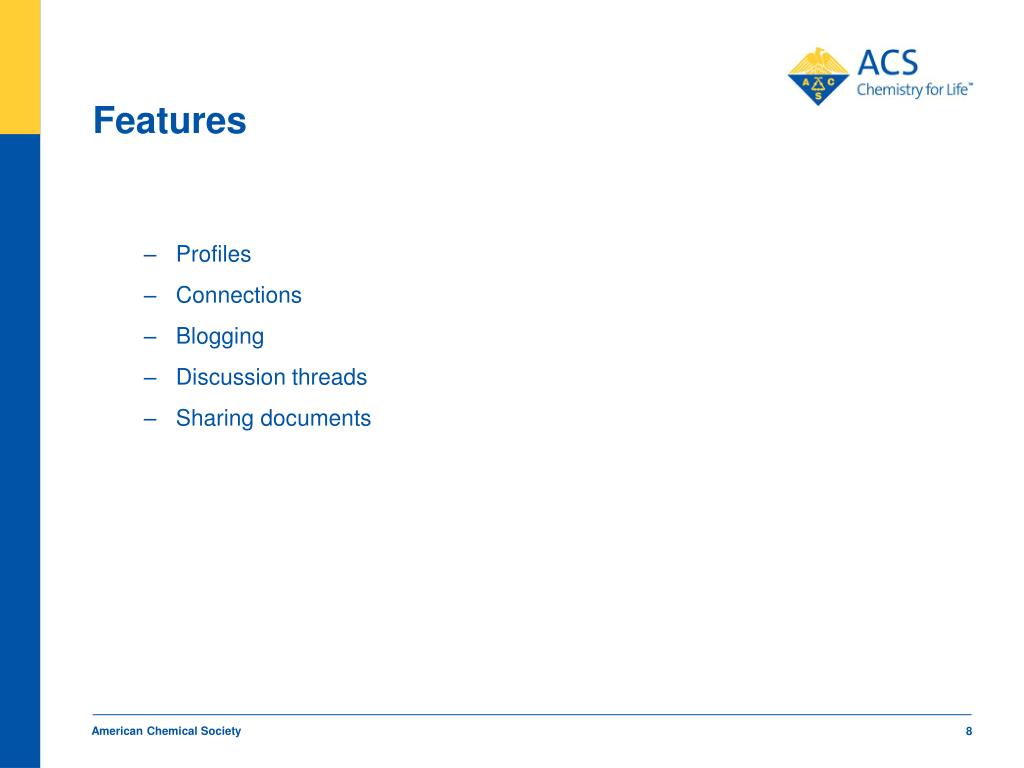 ACS
Chemistry for Life™

Features

– Profiles
– Connections
– Blogging
– Discussion threads
– Sharing documents

American Chemical Society

8